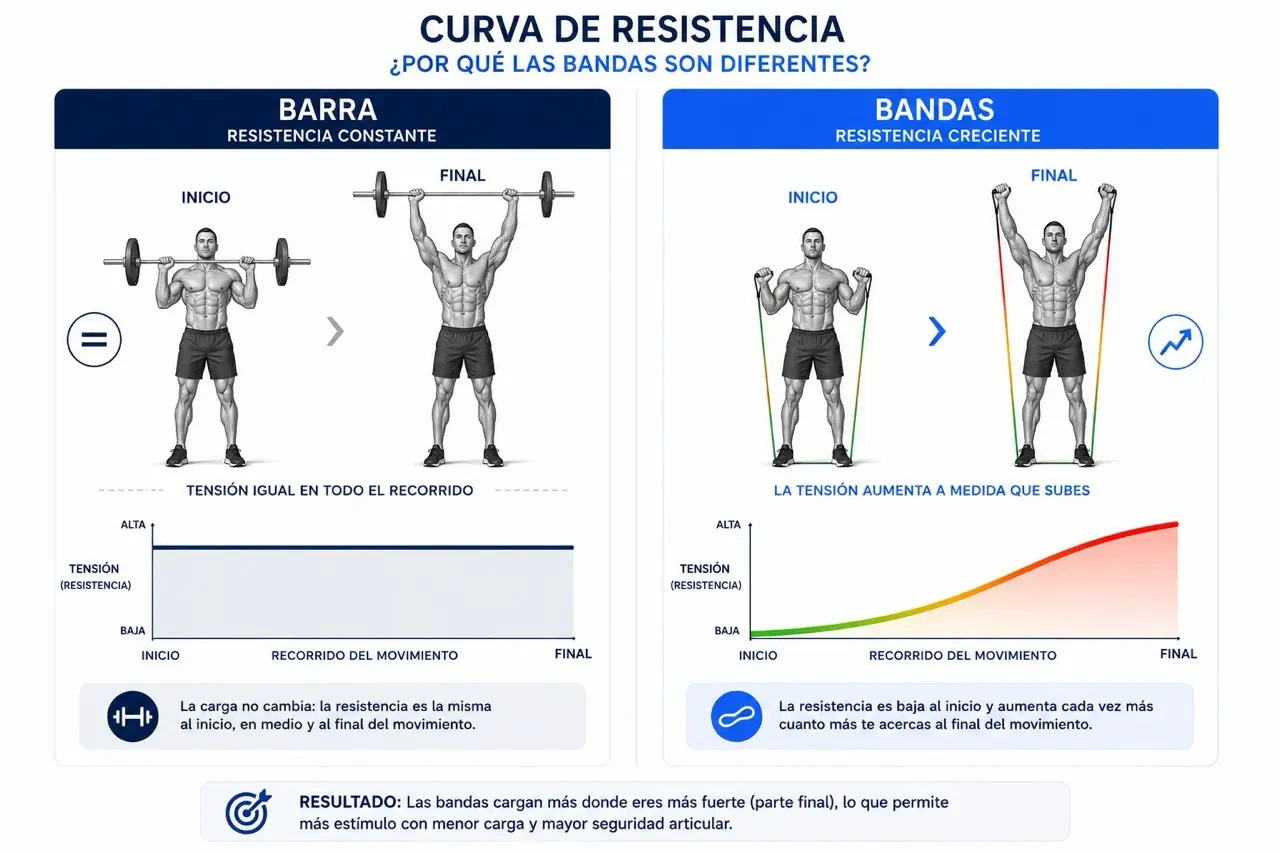 CURVA DE RESISTENCIA
¿POR QUÉ LAS BANDAS SON DIFERENTES?

BARRA
RESISTENCIA CONSTANTE

INICIO

FINAL

TENSIÓN IGUAL EN TODO EL RECORRIDO

ALTA
TENSIÓN
(RESISTENCIA)
BAJA
INICIO
RECORRIDO DEL MOVIMIENTO
FINAL

La carga no cambia: la resistencia es la misma al inicio, en medio y al final del movimiento.

BANDAS
RESISTENCIA CRECIENTE

INICIO

FINAL

LA TENSIÓN AUMENTA A MEDIDA QUE SUBES

ALTA
TENSIÓN
(RESISTENCIA)
BAJA
INICIO
RECORRIDO DEL MOVIMIENTO
FINAL

La resistencia es baja al inicio y aumenta cada vez más cuanto más te acercas al final del movimiento.

RESULTADO: Las bandas cargan más donde eres más fuerte (parte final), lo que permite más estímulo con menor carga y mayor seguridad articular.